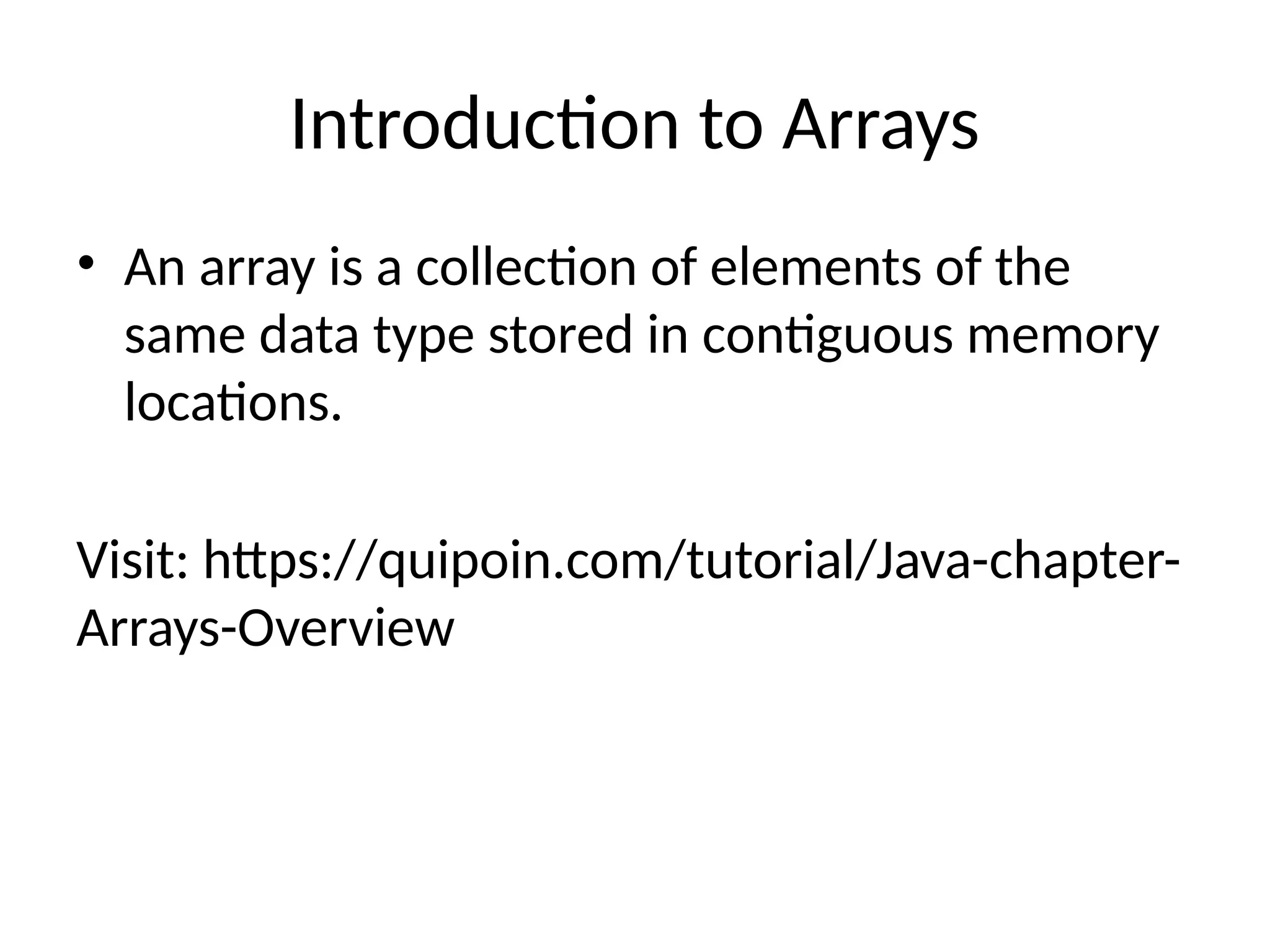 Introduction to Arrays

• An array is a collection of elements of the same data type stored in contiguous memory locations.

Visit: https://quipoin.com/tutorial/Java-chapter-Arrays-Overview